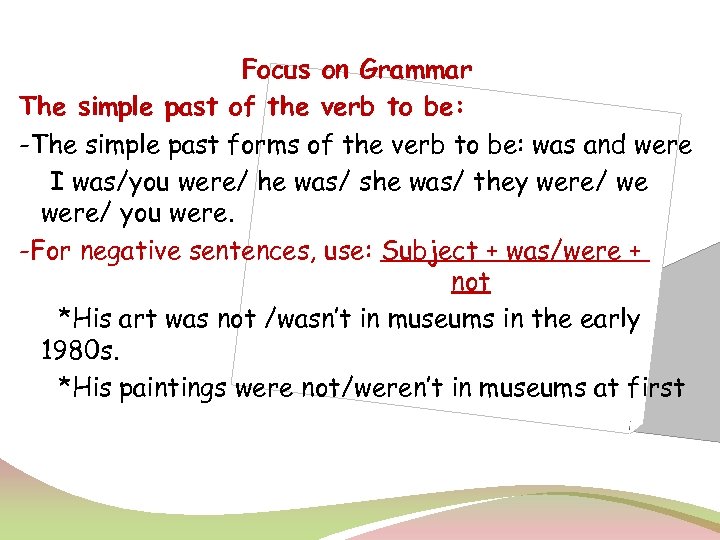 Focus on Grammar

The simple past of the verb to be:

-The simple past forms of the verb to be: was and were

I was/you were/ he was/ she was/ they were/ we were/ you were.

-For negative sentences, use: Subject + was/were + not

*His art was not /wasn't in museums in the early 1980s.

*His paintings were not/weren't in museums at first